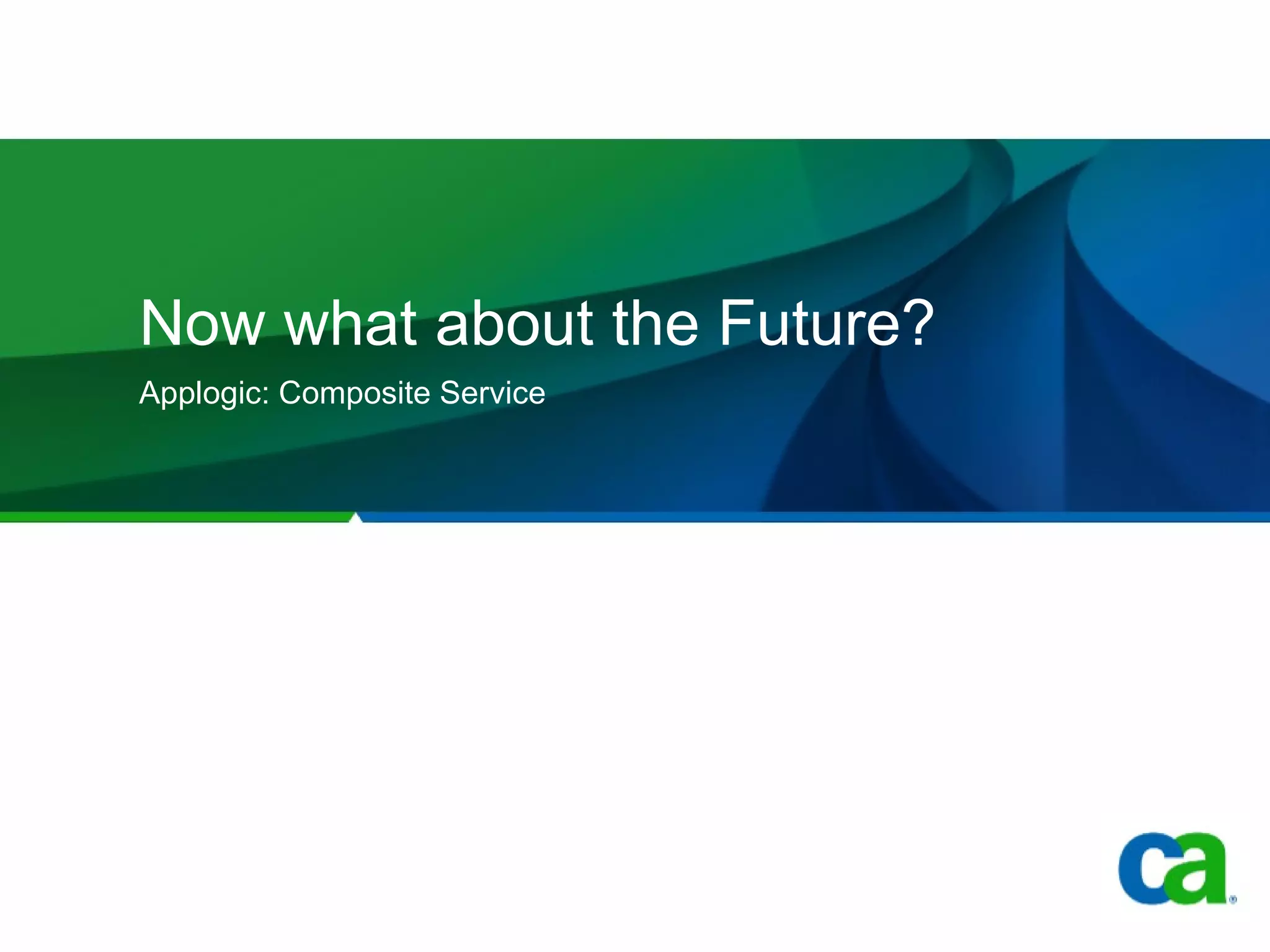 Now what about the Future?

Applogic: Composite Service

ca®